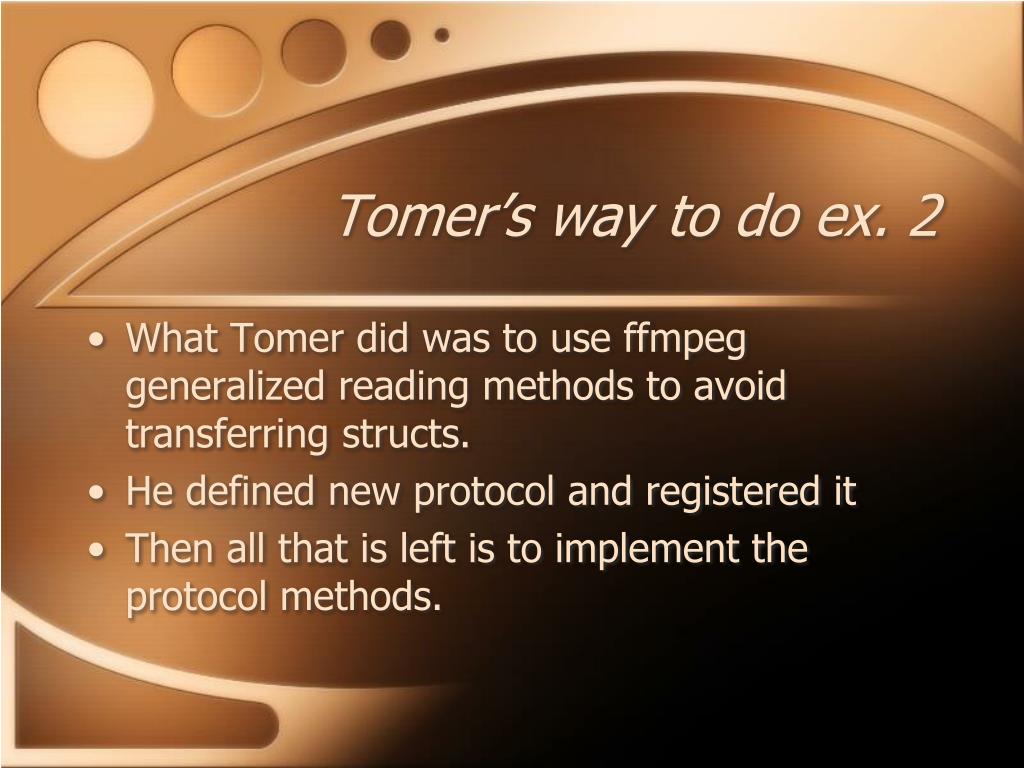 Tomer’s way to do ex. 2

• What Tomer did was to use ffmpeg generalized reading methods to avoid transferring structs.
• He defined new protocol and registered it
• Then all that is left is to implement the protocol methods.